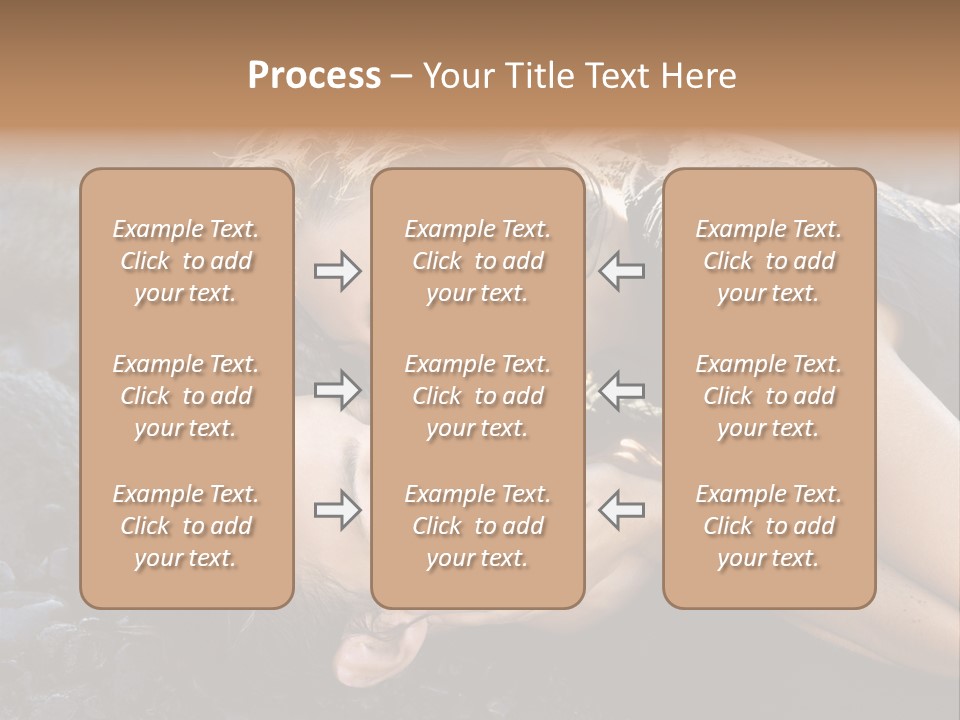 Process – Your Title Text Here

Example Text. Click to add your text.

Example Text. Click to add your text.

Example Text. Click to add your text.

Example Text. Click to add your text.

Example Text. Click to add your text.

Example Text. Click to add your text.

Example Text. Click to add your text.

Example Text. Click to add your text.

Example Text. Click to add your text.